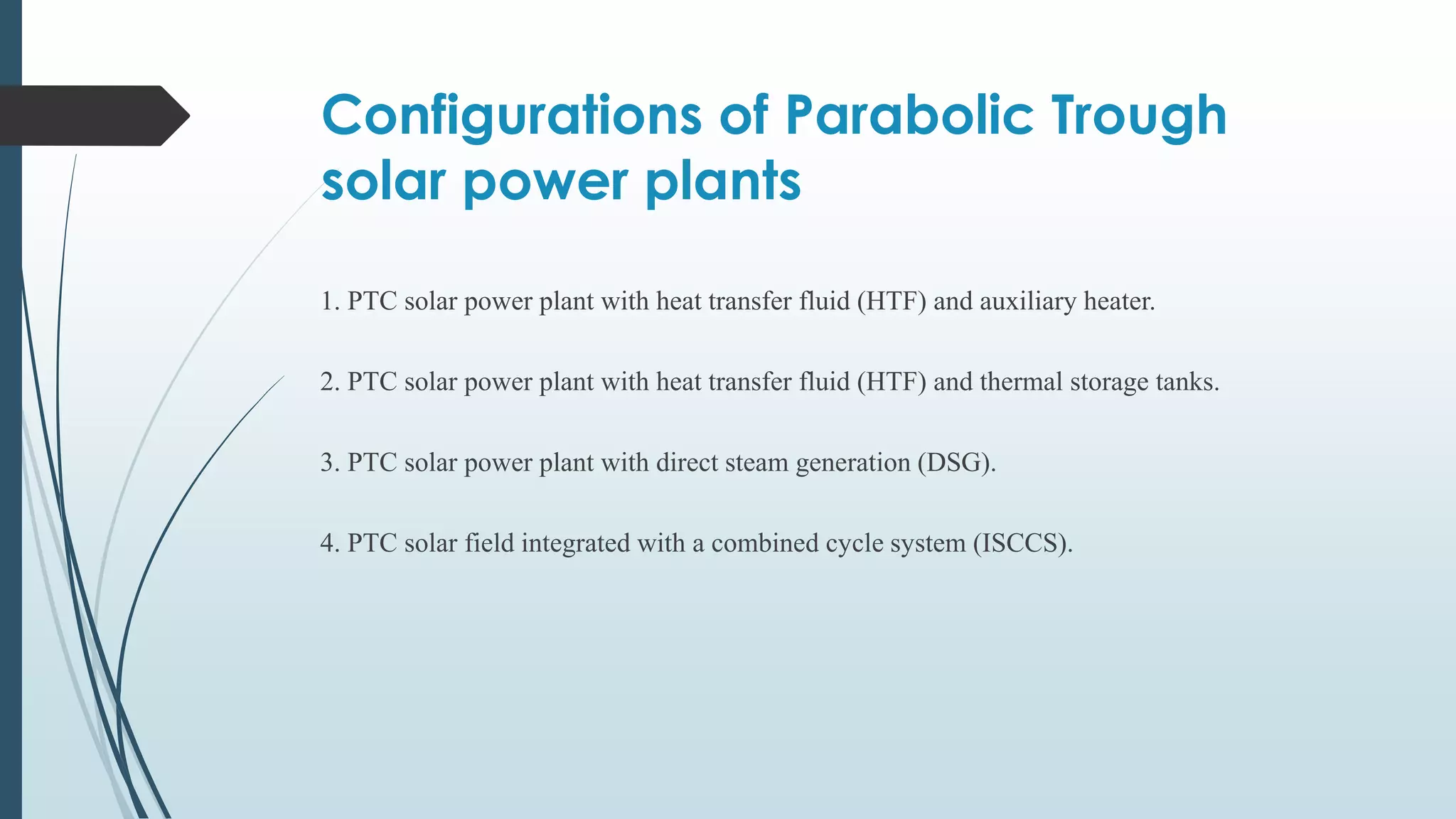 Configurations of Parabolic Trough solar power plants

1. PTC solar power plant with heat transfer fluid (HTF) and auxiliary heater.

2. PTC solar power plant with heat transfer fluid (HTF) and thermal storage tanks.

3. PTC solar power plant with direct steam generation (DSG).

4. PTC solar field integrated with a combined cycle system (ISCCS).